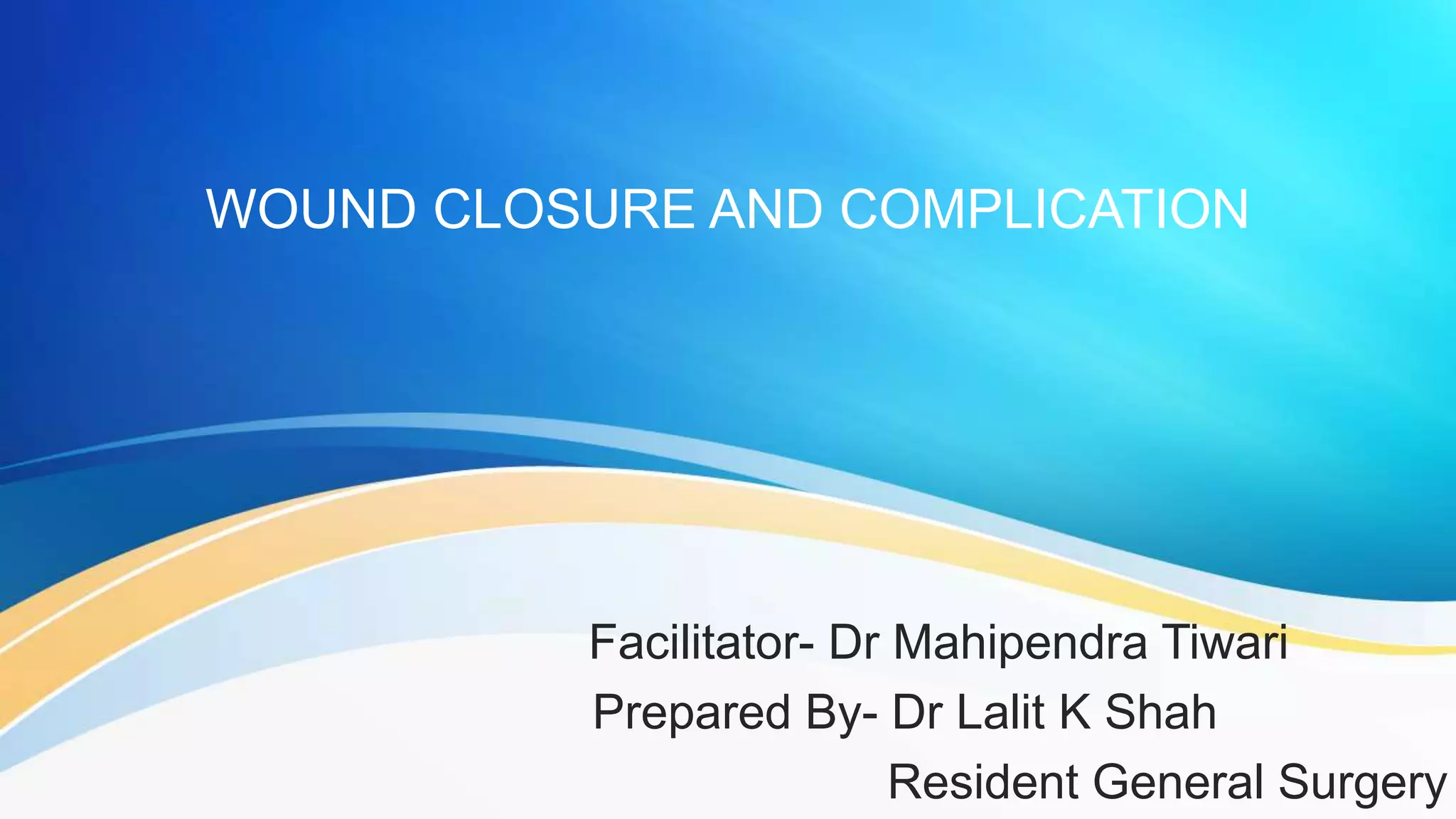 WOUND CLOSURE AND COMPLICATION

Facilitator- Dr Mahipendra Tiwari
Prepared By- Dr Lalit K Shah
Resident General Surgery